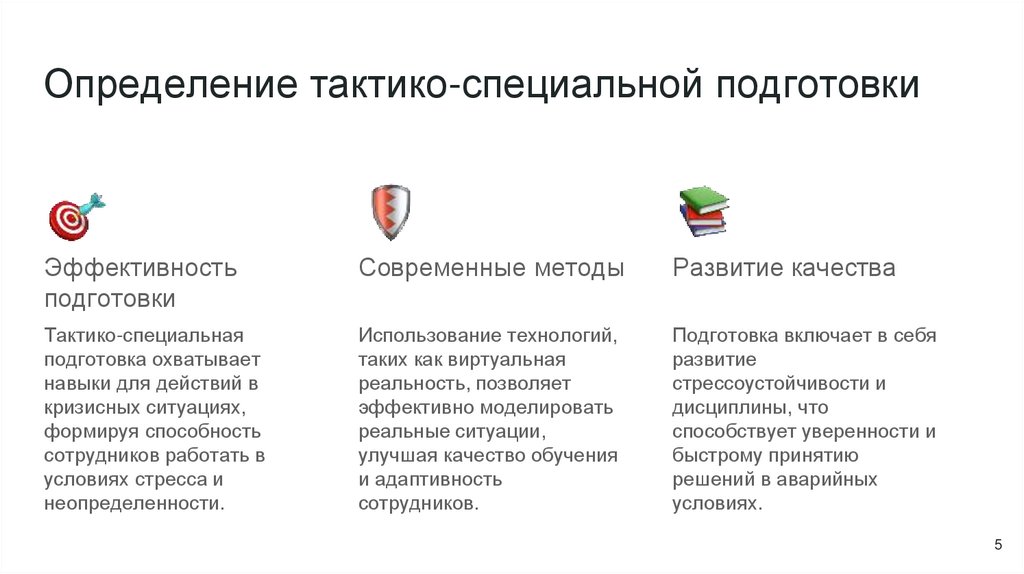 Определение тактико-специальной подготовки

Эффективность подготовки

Тактико-специальная подготовка охватывает навыки для действий в кризисных ситуациях, формируя способность сотрудников работать в условиях стресса и неопределенности.

Современные методы

Использование технологий, таких как виртуальная реальность, позволяет эффективно моделировать реальные ситуации, улучшая качество обучения и адаптивность сотрудников.

Развитие качества

Подготовка включает в себя развитие стрессоустойчивости и дисциплины, что способствует уверенности и быстрому принятию решений в аварийных условиях.

5